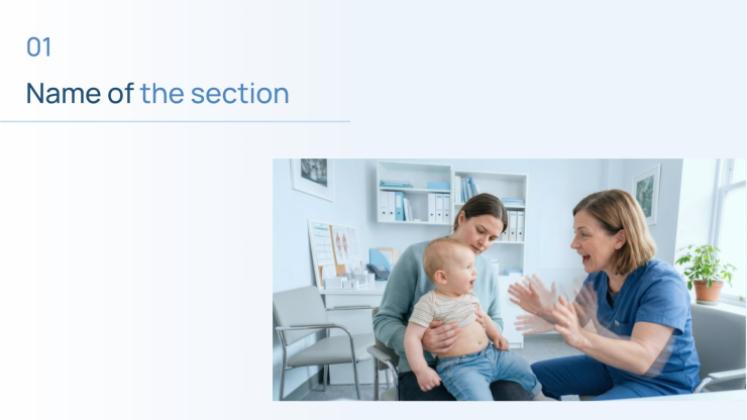 01

Name of the section